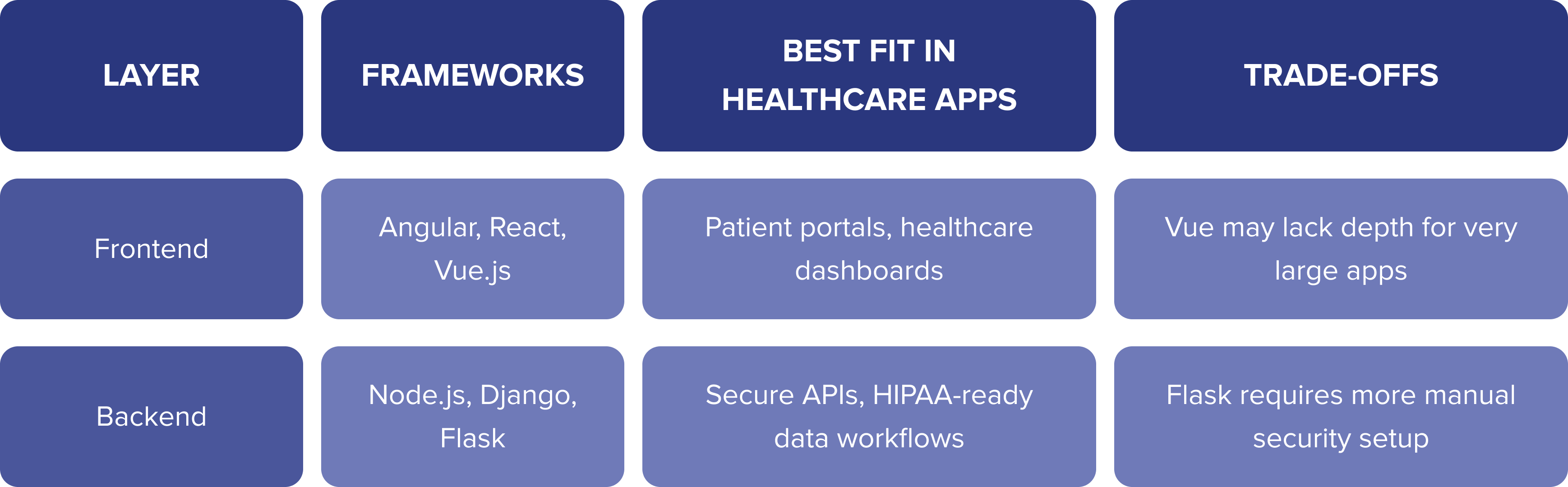 | LAYER | FRAMEWORKS | BEST FIT IN HEALTHCARE APPS | TRADE-OFFS |
|---|---|---|---|
| Frontend | Angular, React, Vue.js | Patient portals, healthcare dashboards | Vue may lack depth for very large apps |
| Backend | Node.js, Django, Flask | Secure APIs, HIPAA-ready data workflows | Flask requires more manual security setup |